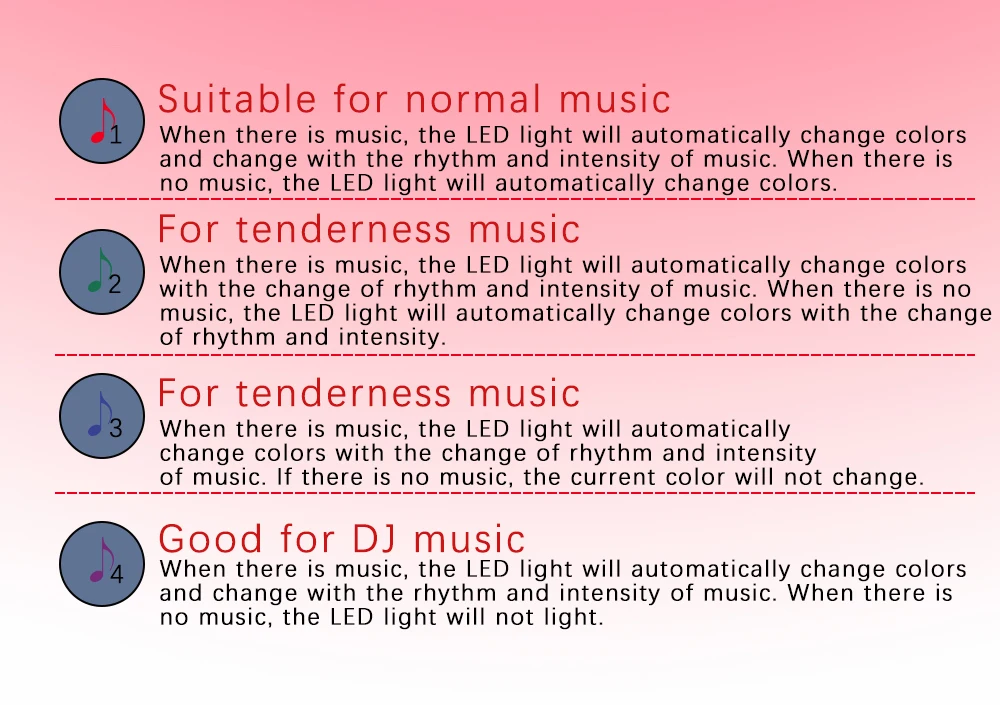 1

Suitable for normal music

When there is music, the LED light will automatically change colors and change with the rhythm and intensity of music. When there is no music, the LED light will automatically change colors.

2

For tenderness music

When there is music, the LED light will automatically change colors with the change of rhythm and intensity of music. When there is no music, the LED light will automatically change colors with the change of rhythm and intensity.

3

For tenderness music

When there is music, the LED light will automatically change colors with the change of rhythm and intensity of music. If there is no music, the current color will not change.

4

Good for DJ music

When there is music, the LED light will automatically change colors and change with the rhythm and intensity of music. When there is no music, the LED light will not light.